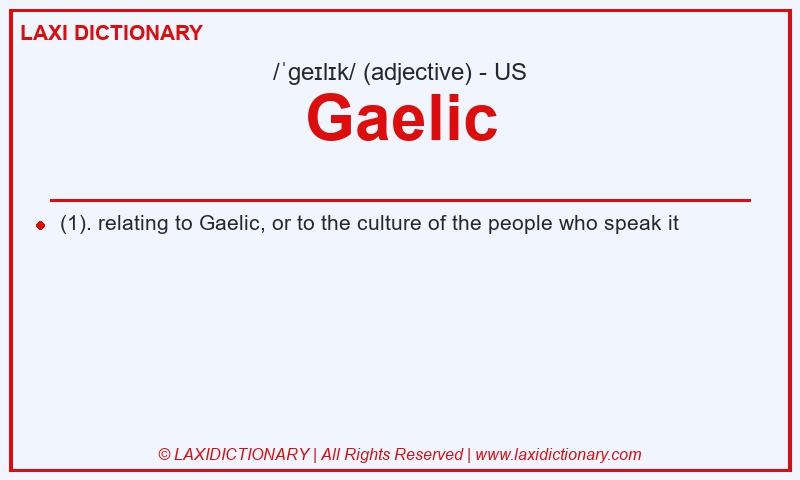 LAXI DICTIONARY

/ˈgeɪlɪk/ (adjective) - US

Gaelic

(1). relating to Gaelic, or to the culture of the people who speak it

© LAXIDICTIONARY | All Rights Reserved | www.laxidictionary.com